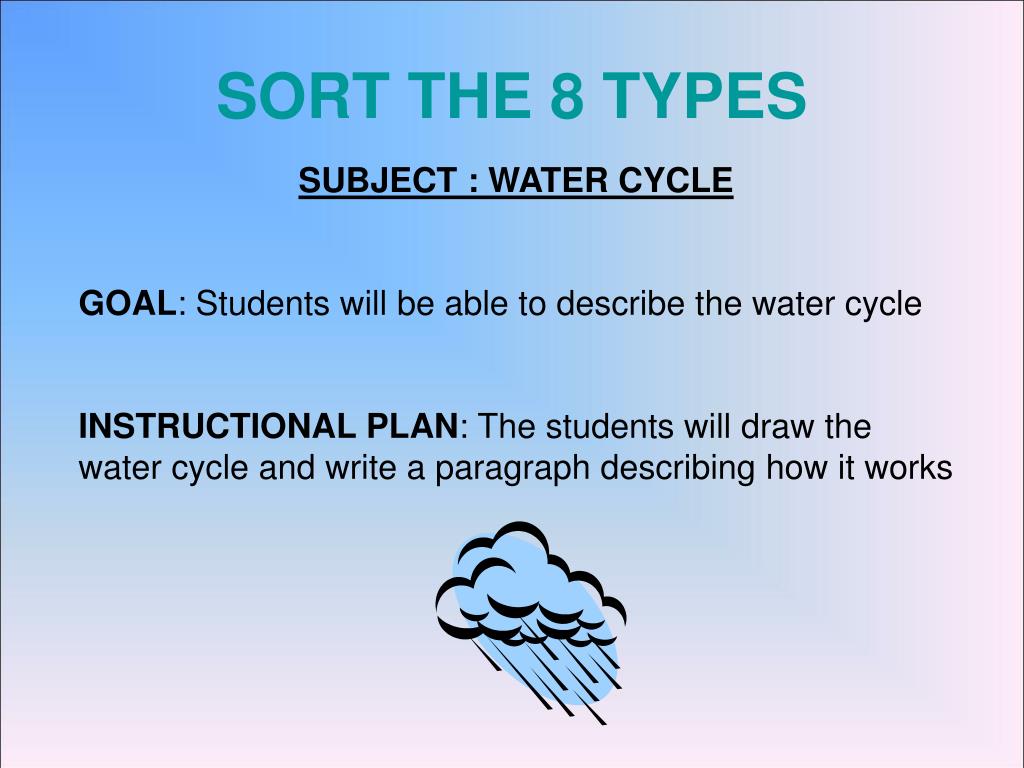 SORT THE 8 TYPES

SUBJECT : WATER CYCLE

GOAL: Students will be able to describe the water cycle

INSTRUCTIONAL PLAN: The students will draw the water cycle and write a paragraph describing how it works